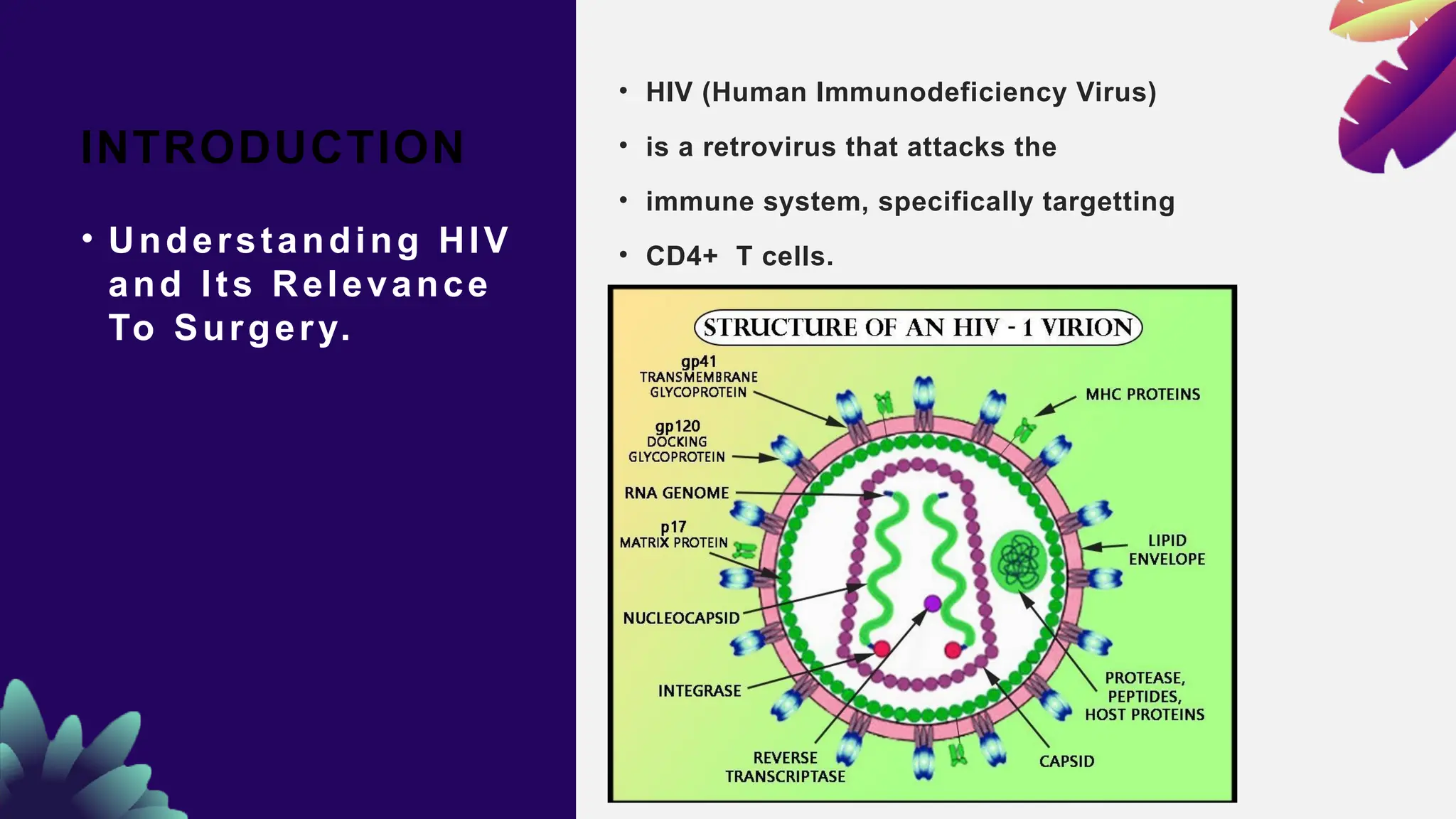 INTRODUCTION

• Understanding HIV and Its Relevance To Surgery.

• HIV (Human Immunodeficiency Virus)
• is a retrovirus that attacks the
• immune system, specifically targetting
• CD4+ T cells.

STRUCTURE OF AN HIV - 1 VIRION

gp41 TRANSMEMBRANE GLYCOPROTEIN

gp120 DOCKING GLYCOPROTEIN

RNA GENOME

p17 MATRIX PROTEIN

NUCLEOCAPSID

INTEGRASE

REVERSE TRANSCRIPTASE

MHC PROTEINS

LIPID ENVELOPE

PROTEASE, PEPTIDES, HOST PROTEINS

CAPSID